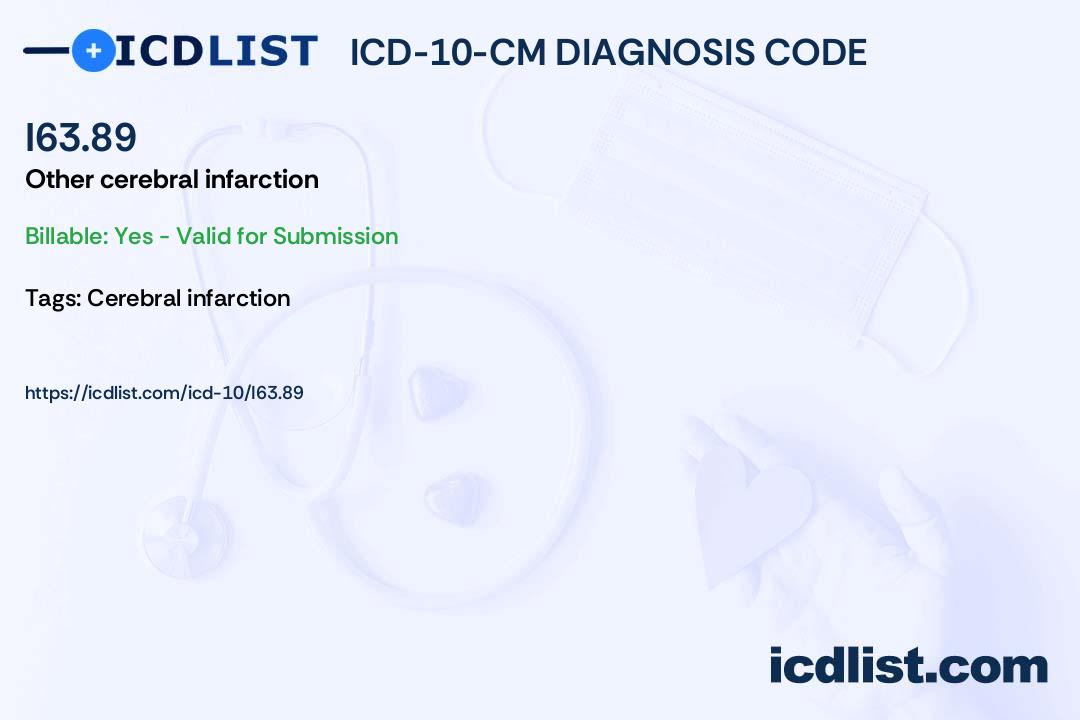 ICDLIST ICD-10-CM DIAGNOSIS CODE

I63.89

Other cerebral infarction

Billable: Yes - Valid for Submission

Tags: Cerebral infarction

https://icdlist.com/icd-10/I63.89

icdlist.com